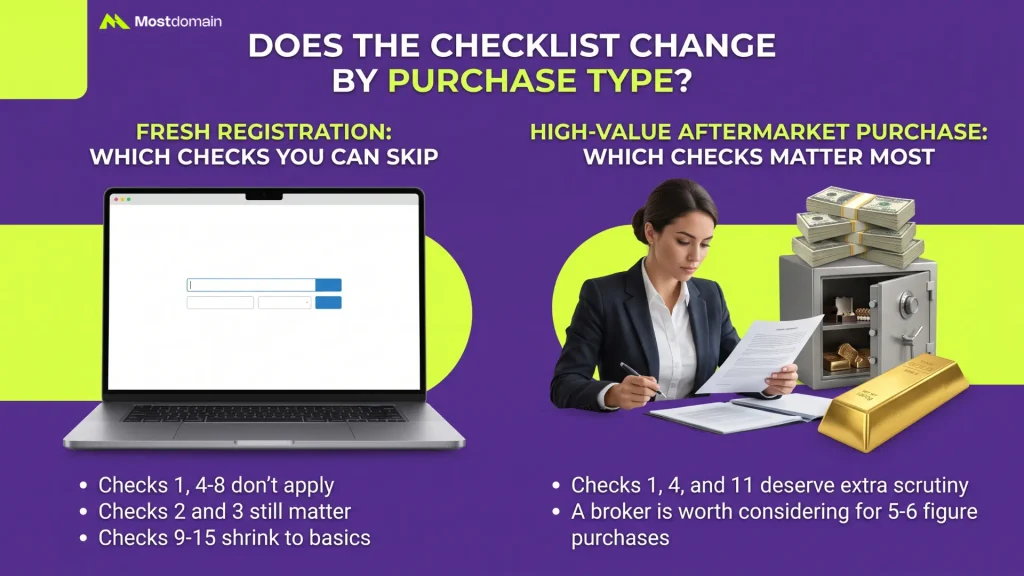 Mostdomain

DOES THE CHECKLIST CHANGE BY PURCHASE TYPE?

FRESH REGISTRATION:
WHICH CHECKS YOU CAN SKIP

• Checks 1, 4-8 don't apply
• Checks 2 and 3 still matter
• Checks 9-15 shrink to basics

HIGH-VALUE AFTERMARKET PURCHASE:
WHICH CHECKS MATTER MOST

• Checks 1, 4, and 11 deserve extra scrutiny
• A broker is worth considering for 5-6 figure purchases